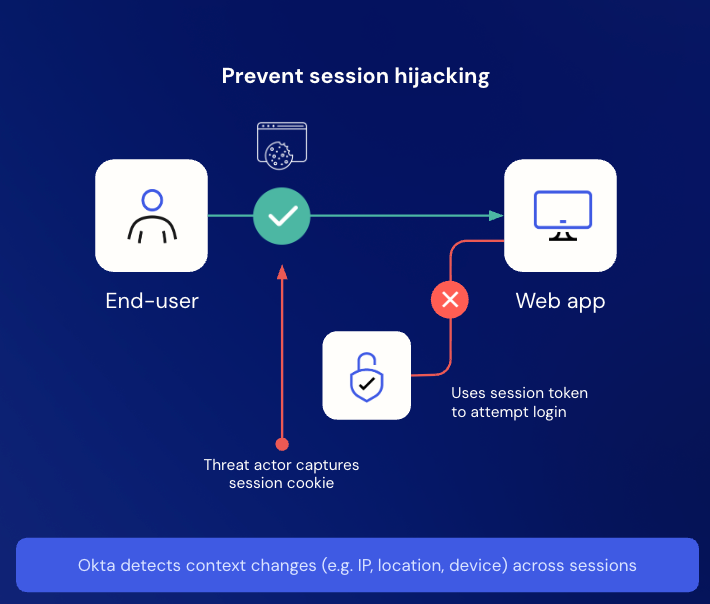 Prevent session hijacking

End-user

Web app

Uses session token to attempt login

Threat actor captures session cookie

Okta detects context changes (e.g. IP, location, device) across sessions